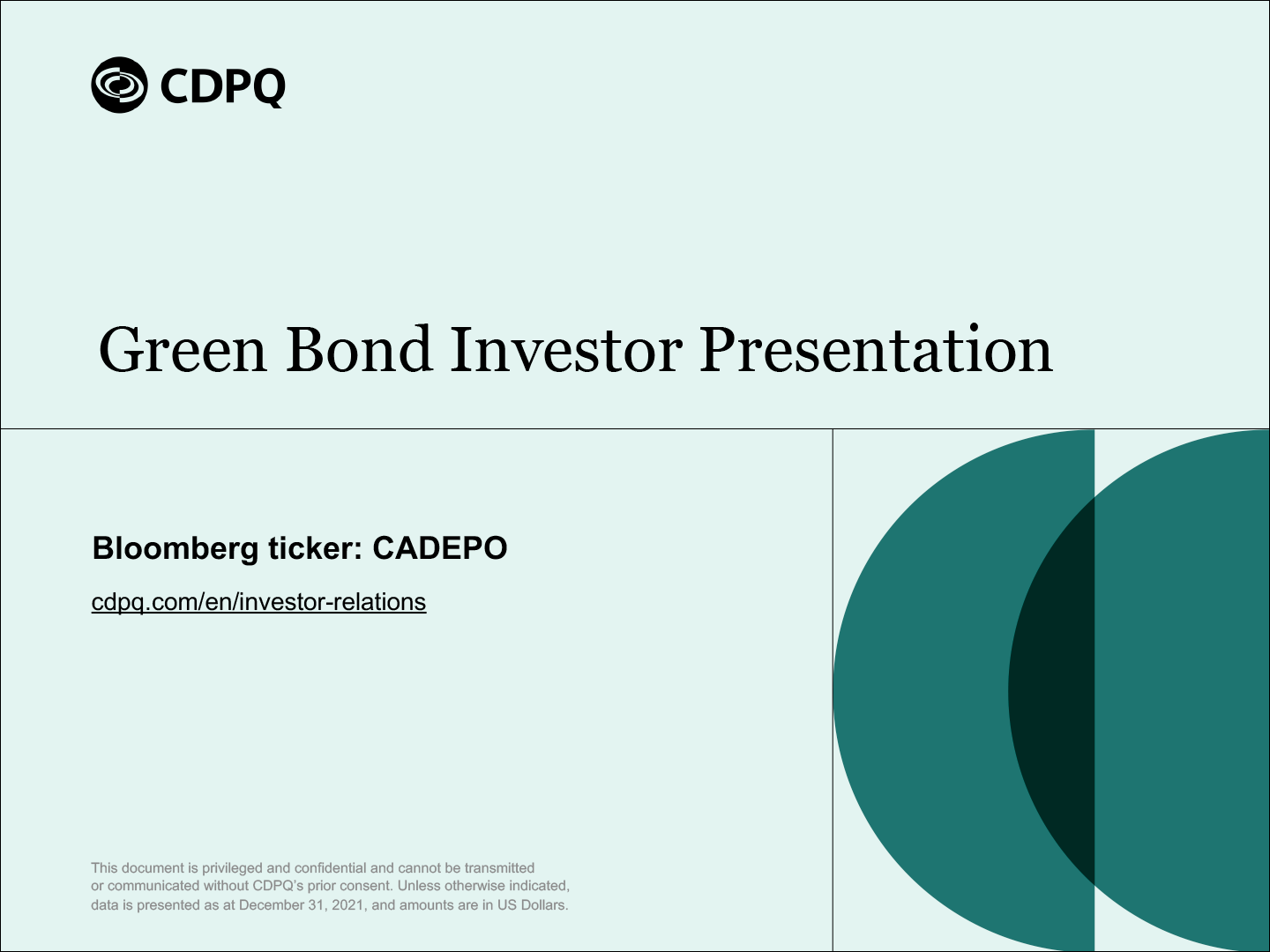 CDPQ

Green Bond Investor Presentation

Bloomberg ticker: CADEPO

cdpq.com/en/investor-relations

This document is privileged and confidential and cannot be transmitted or communicated without CDPQ's prior consent. Unless otherwise indicated, data is presented as at December 31, 2021, and amounts are in US Dollars.